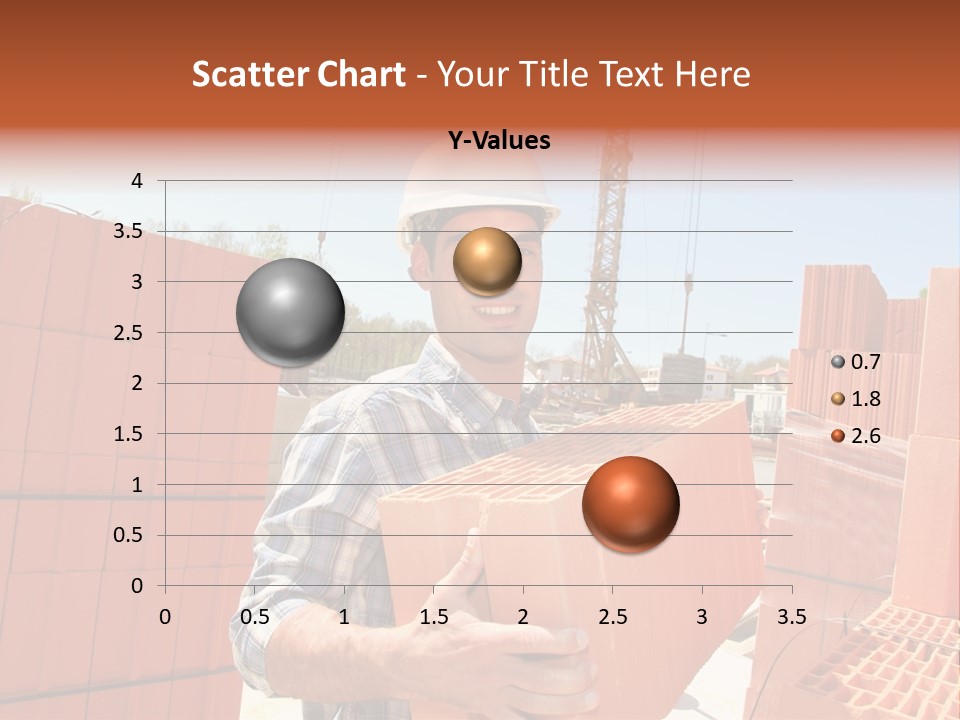 Scatter Chart - Your Title Text Here

Y-Values

4
3.5
3
2.5
2
1.5
1
0.5
0

0 0.5 1 1.5 2 2.5 3 3.5

0.7
1.8
2.6